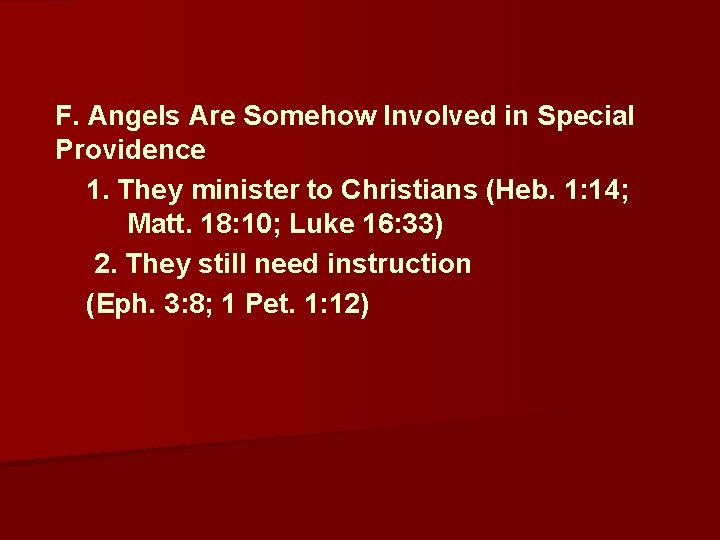 F. Angels Are Somehow Involved in Special Providence

1. They minister to Christians (Heb. 1:14; Matt. 18:10; Luke 16:33)

2. They still need instruction (Eph. 3:8; 1 Pet. 1:12)